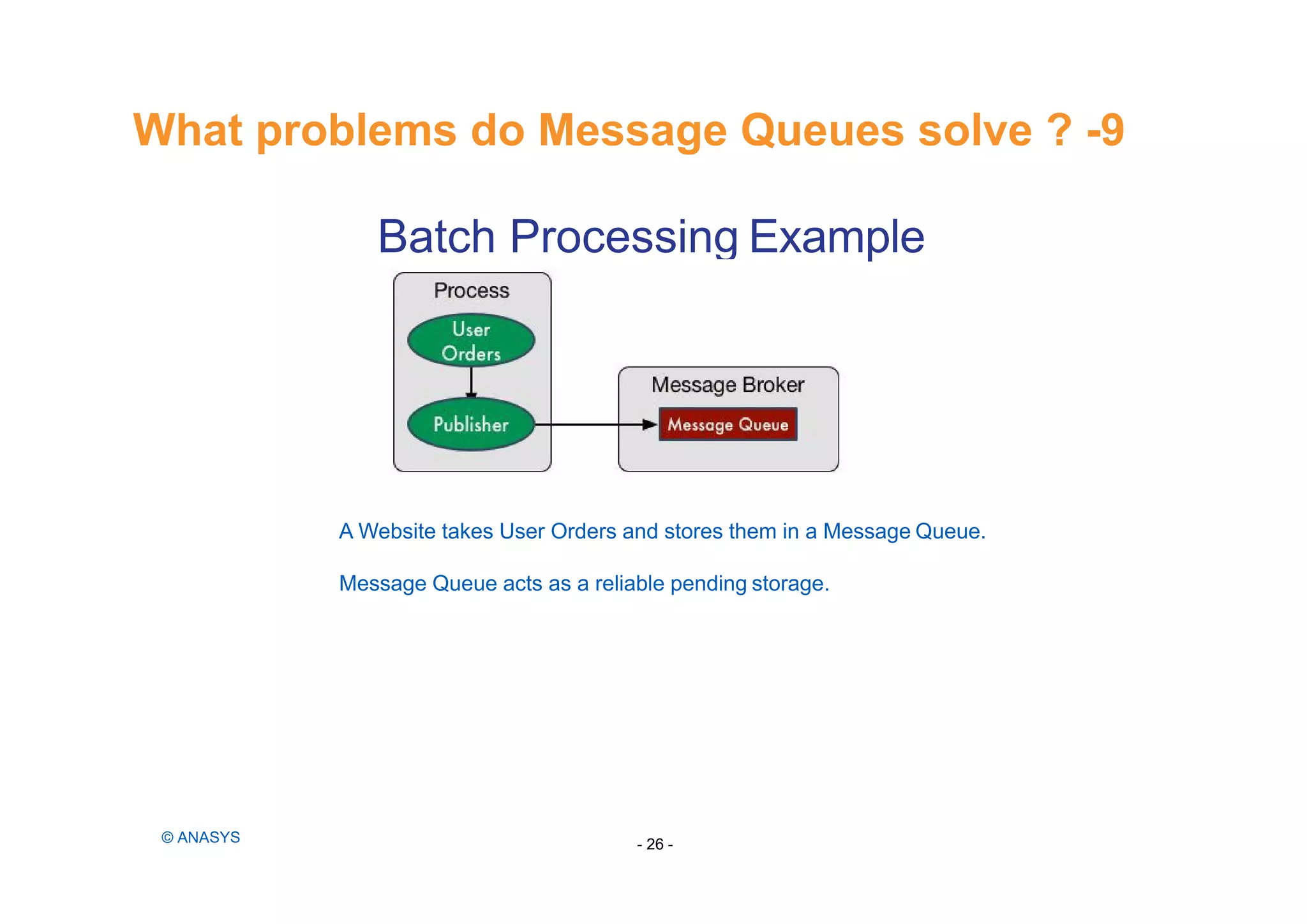 What problems do Message Queues solve ? -9

Batch Processing Example

Process

User Orders

Publisher

Message Broker

Message Queue

A Website takes User Orders and stores them in a Message Queue.

Message Queue acts as a reliable pending storage.

© ANASYS

- 26 -